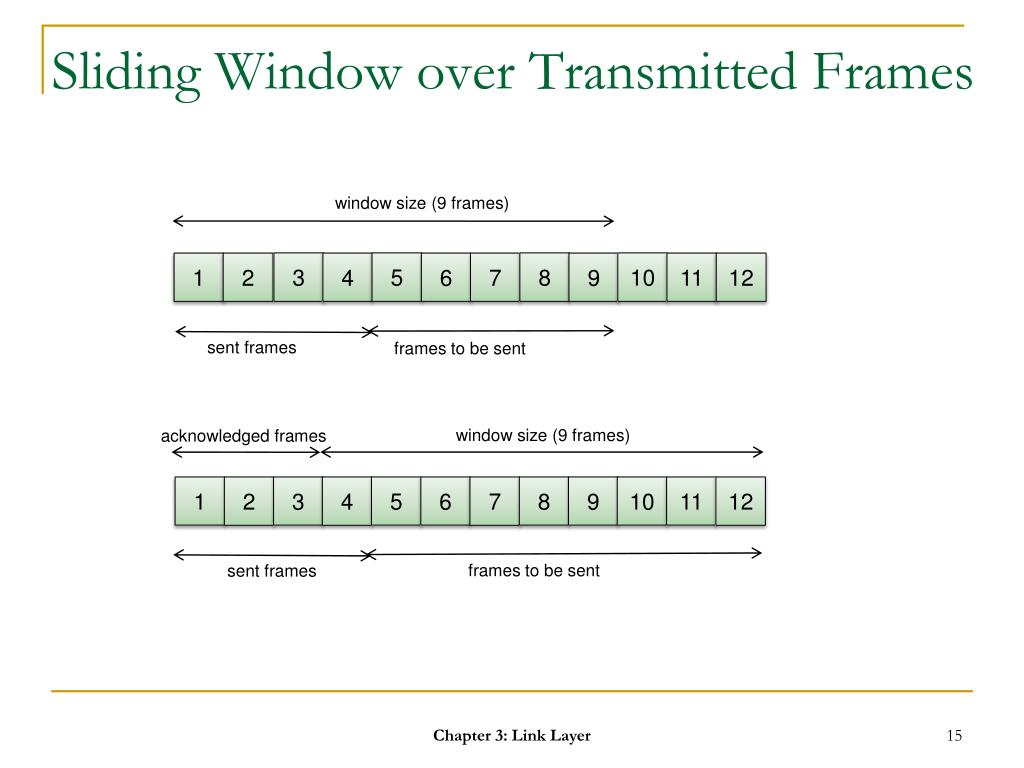 Sliding Window over Transmitted Frames

window size (9 frames)

1 2 3 4 5 6 7 8 9 10 11 12

sent frames

frames to be sent

acknowledged frames

window size (9 frames)

1 2 3 4 5 6 7 8 9 10 11 12

sent frames

frames to be sent

Chapter 3: Link Layer

15